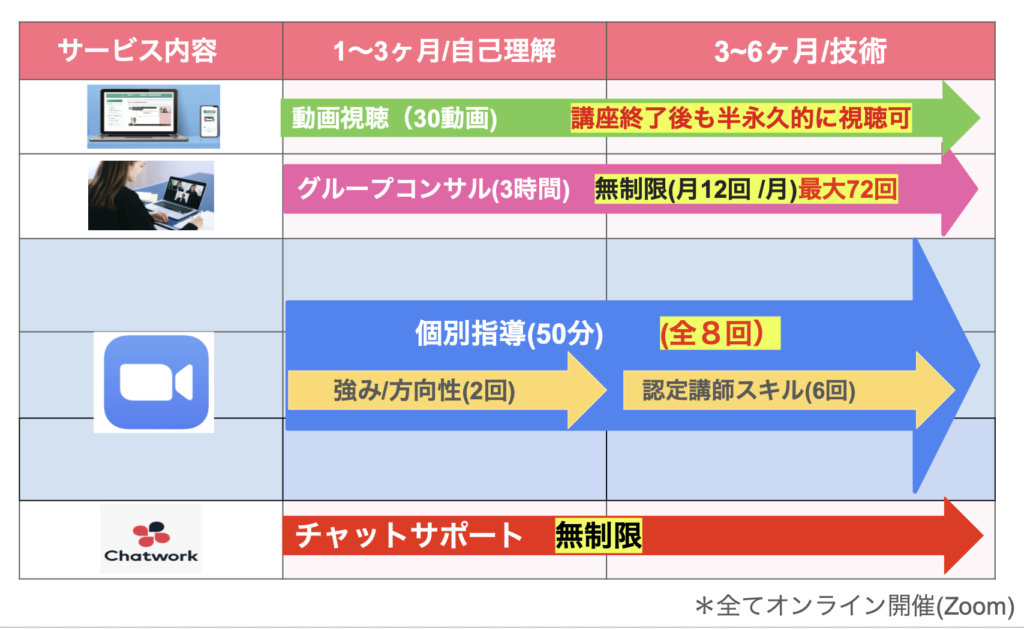 | サービス内容 | 1〜3ヶ月/自己理解 | 3~6ヶ月/技術 |
|---|---|---|
| | 動画視聴（30動画） | 講座終了後も半永久的に視聴可 |
| | グループコンサル(3時間) | 無制限(月12回 /月)最大72回 |
| | 個別指導(50分) 強み/方向性(2回) | (全８回) 認定講師スキル(6回) |
| Chatwork | チャットサポート | 無制限 |

＊全てオンライン開催(Zoom)